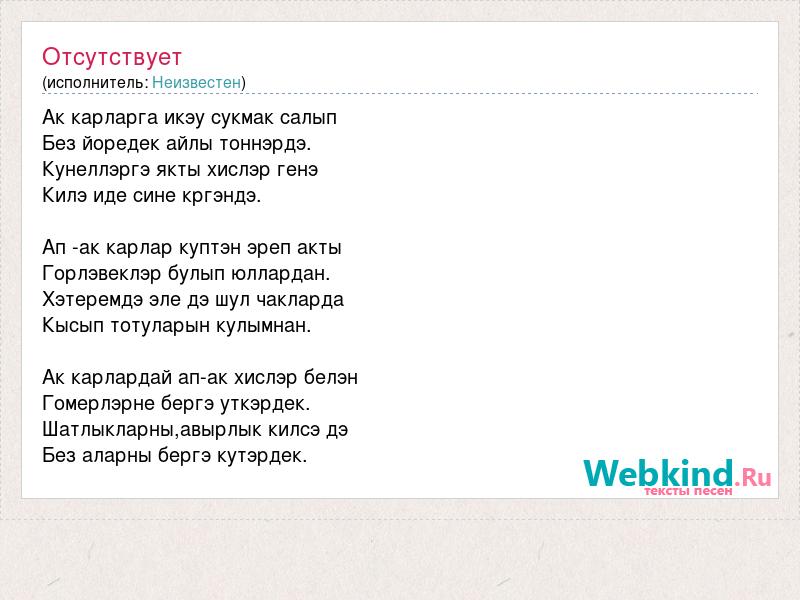 Отсутствует
(исполнитель: Неизвестен)

Ак карларга икэу сукмак салып
Без йоредек айлы тоннэрдэ.
Кунеллэргэ якты хислэр генэ
Килэ иде сине кргэндэ.

Ап -ак карлар куптэн эреп акты
Горлэвеклэр булып юллардан.
Хэтеремдэ эле дэ шул чакларда
Кысып тотуларын кулымнан.

Ак карлардай ап-ак хислэр белэн
Гомерлэрне бергэ уткэрдек.
Шатлыкларны,авырлык килсэ дэ
Без аларны бергэ кутэрдек.

Webkind.Ru
тексты песен